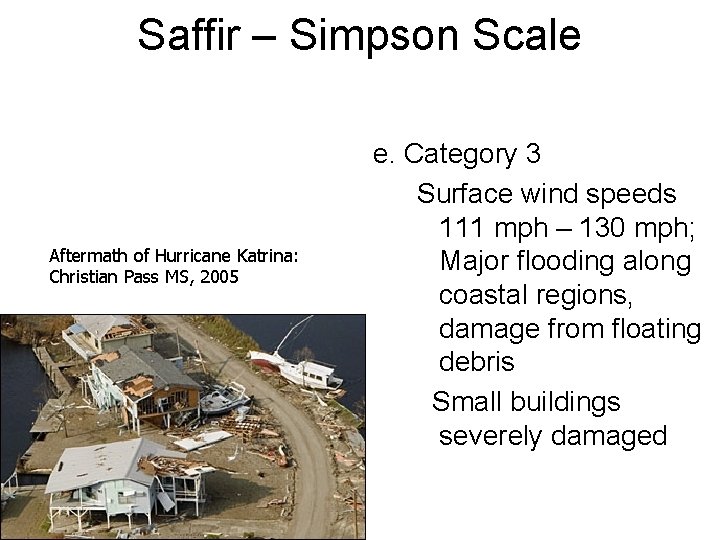 Saffir – Simpson Scale

Aftermath of Hurricane Katrina: Christian Pass MS, 2005

e. Category 3

Surface wind speeds 111 mph – 130 mph; Major flooding along coastal regions, damage from floating debris

Small buildings severely damaged